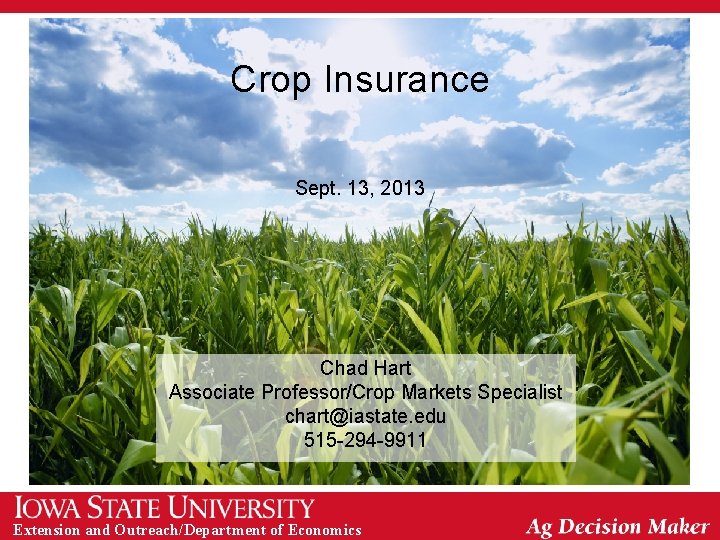 Crop Insurance

Sept. 13, 2013

Chad Hart
Associate Professor/Crop Markets Specialist
chart@iastate.edu
515-294-9911

IOWA STATE UNIVERSITY
Extension and Outreach/Department of Economics

Ag Decision Maker